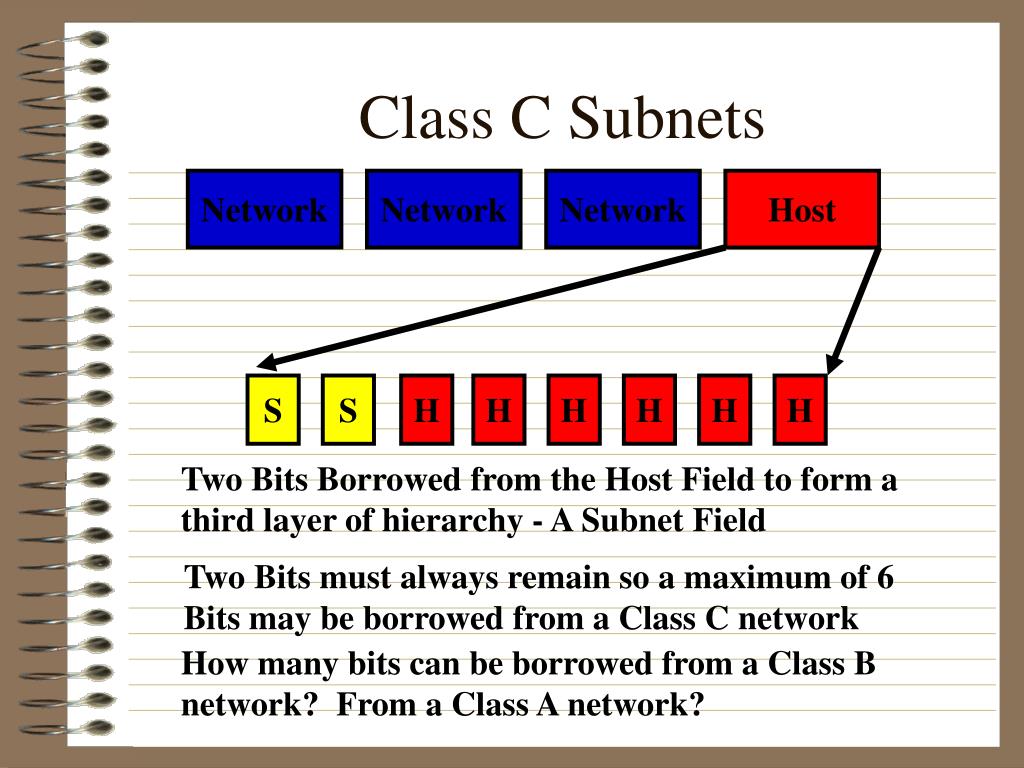 Class C Subnets

Network Network Network Host

S S H H H H H H

Two Bits Borrowed from the Host Field to form a third layer of hierarchy - A Subnet Field

Two Bits must always remain so a maximum of 6 Bits may be borrowed from a Class C network

How many bits can be borrowed from a Class B network? From a Class A network?